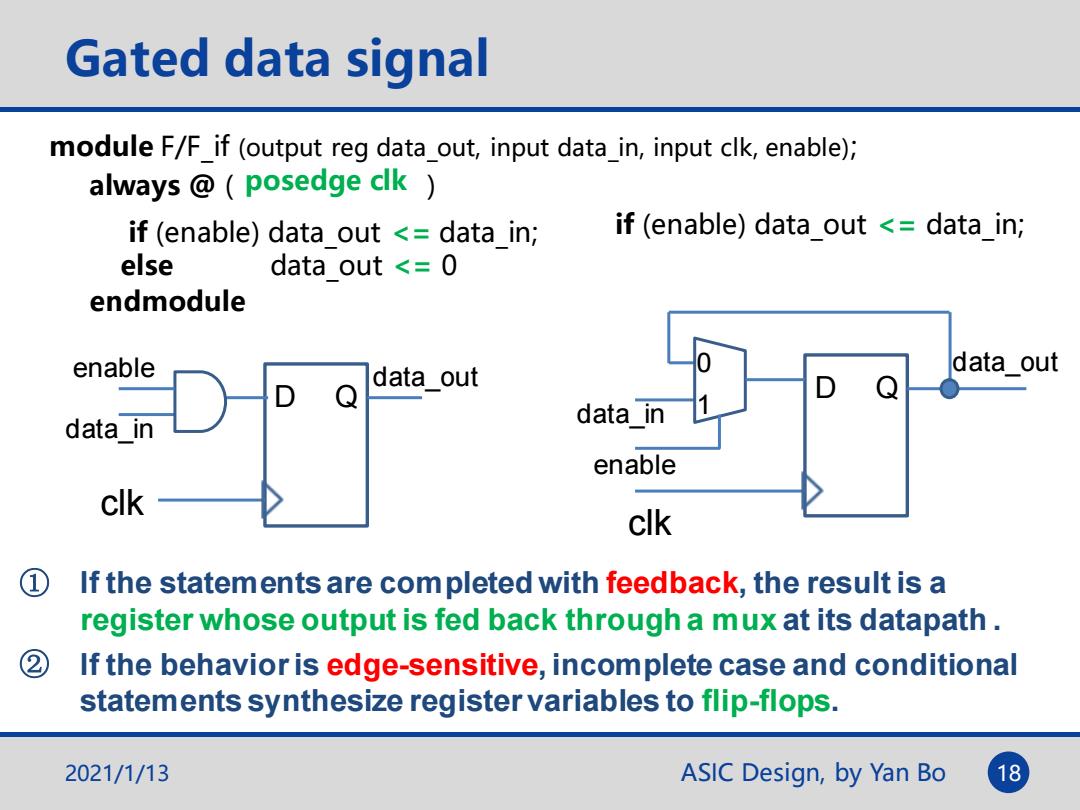 Gated data signal

module F/F_if (output reg data_out, input data_in, input clk, enable);
always @ ( posedge clk )
if (enable) data_out <= data_in;
else data_out <= 0
endmodule

if (enable) data_out <= data_in;

enable
data_in
D Q
data_out
clk

0
1
data_in
enable
D Q
data_out
clk

① If the statements are completed with feedback, the result is a register whose output is fed back through a mux at its datapath .

② If the behavior is edge-sensitive, incomplete case and conditional statements synthesize register variables to flip-flops.

2021/1/13
ASIC Design, by Yan Bo
18